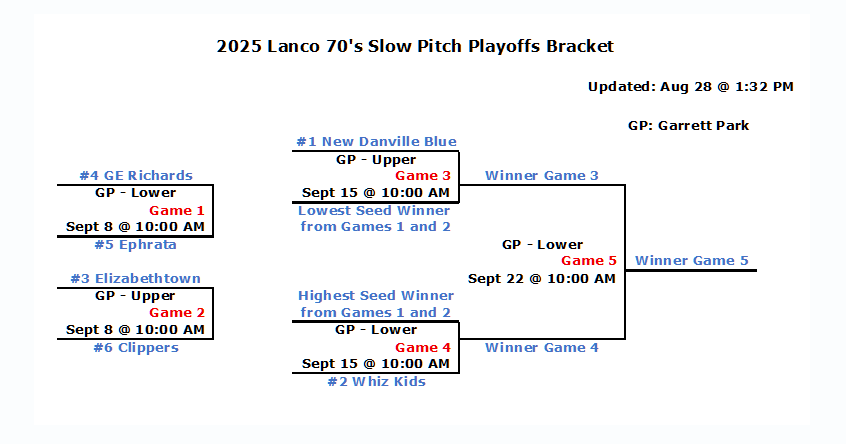 2025 Lanco 70's Slow Pitch Playoffs Bracket

Updated: Aug 28 @ 1:32 PM

GP: Garrett Park

#4 GE Richards
GP - Lower
Game 1
Sept 8 @ 10:00 AM
#5 Ephrata

#3 Elizabethtown
GP - Upper
Game 2
Sept 8 @ 10:00 AM
#6 Clippers

#1 New Danville Blue
GP - Upper
Game 3
Sept 15 @ 10:00 AM
Lowest Seed Winner from Games 1 and 2

Highest Seed Winner from Games 1 and 2
GP - Lower
Game 4
Sept 15 @ 10:00 AM
#2 Whiz Kids

Winner Game 3

GP - Lower
Game 5
Sept 22 @ 10:00 AM

Winner Game 4

Winner Game 5